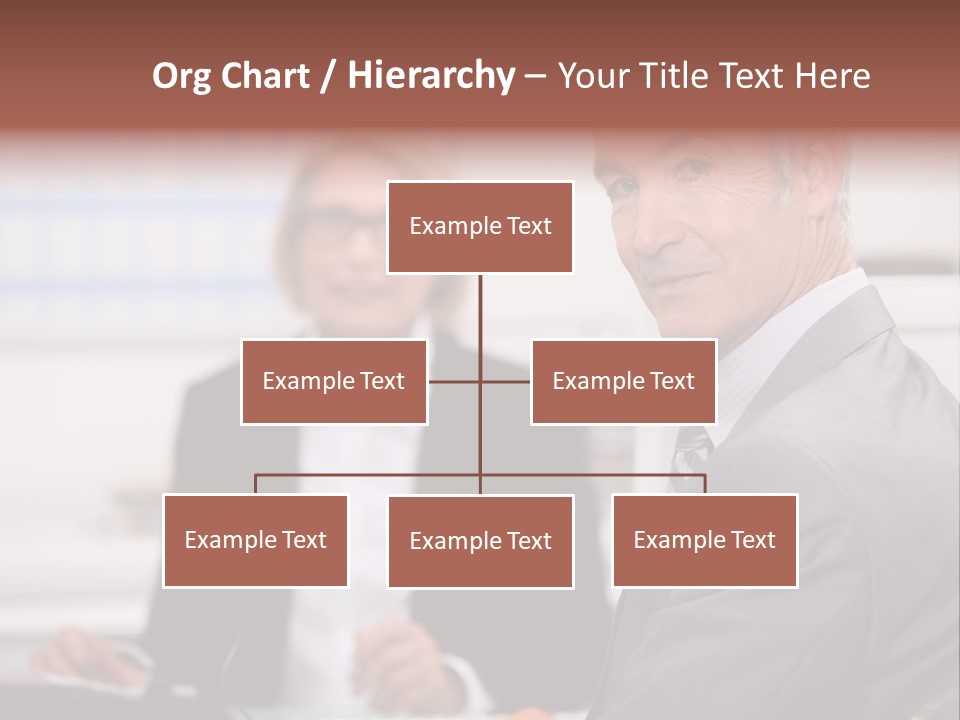 Org Chart / Hierarchy – Your Title Text Here

Example Text

Example Text

Example Text

Example Text

Example Text

Example Text